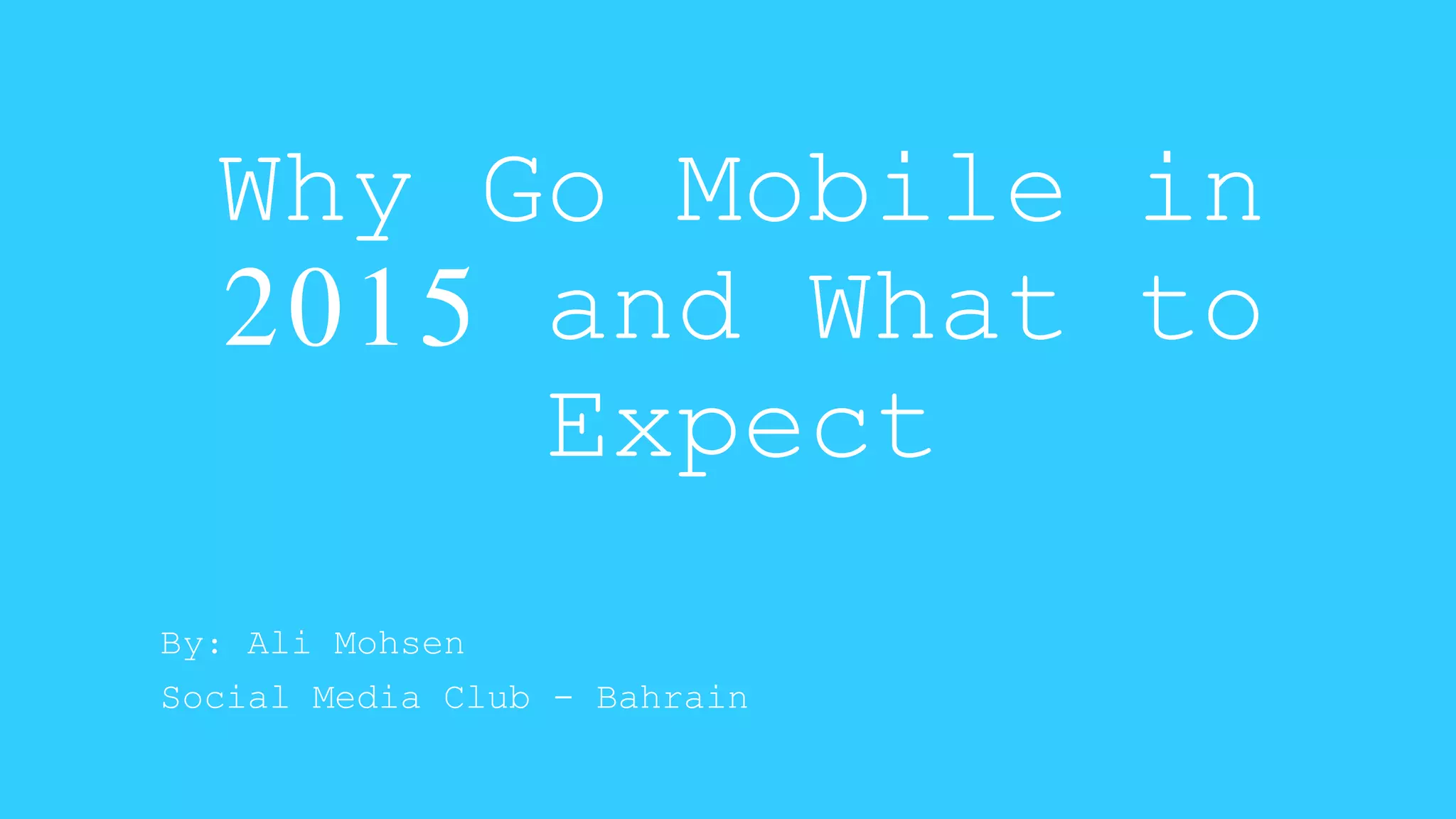 Why Go Mobile in 2015 and What to Expect

By: Ali Mohsen

Social Media Club - Bahrain